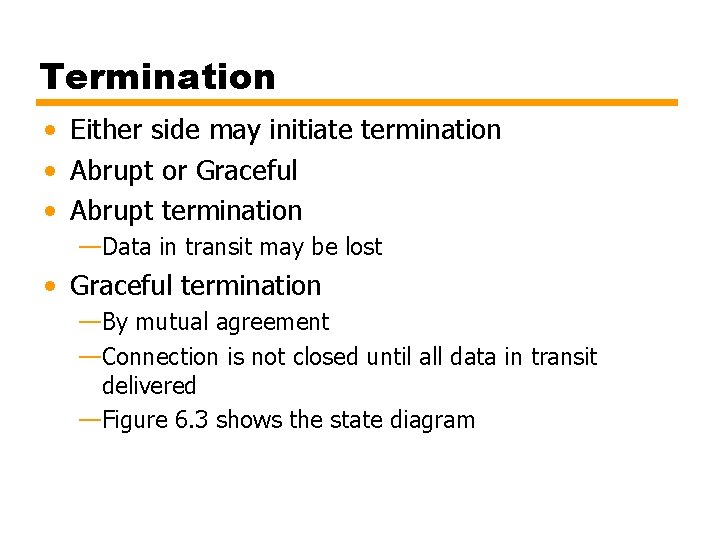 Termination

• Either side may initiate termination
• Abrupt or Graceful
• Abrupt termination
—Data in transit may be lost
• Graceful termination
—By mutual agreement
—Connection is not closed until all data in transit delivered
—Figure 6.3 shows the state diagram